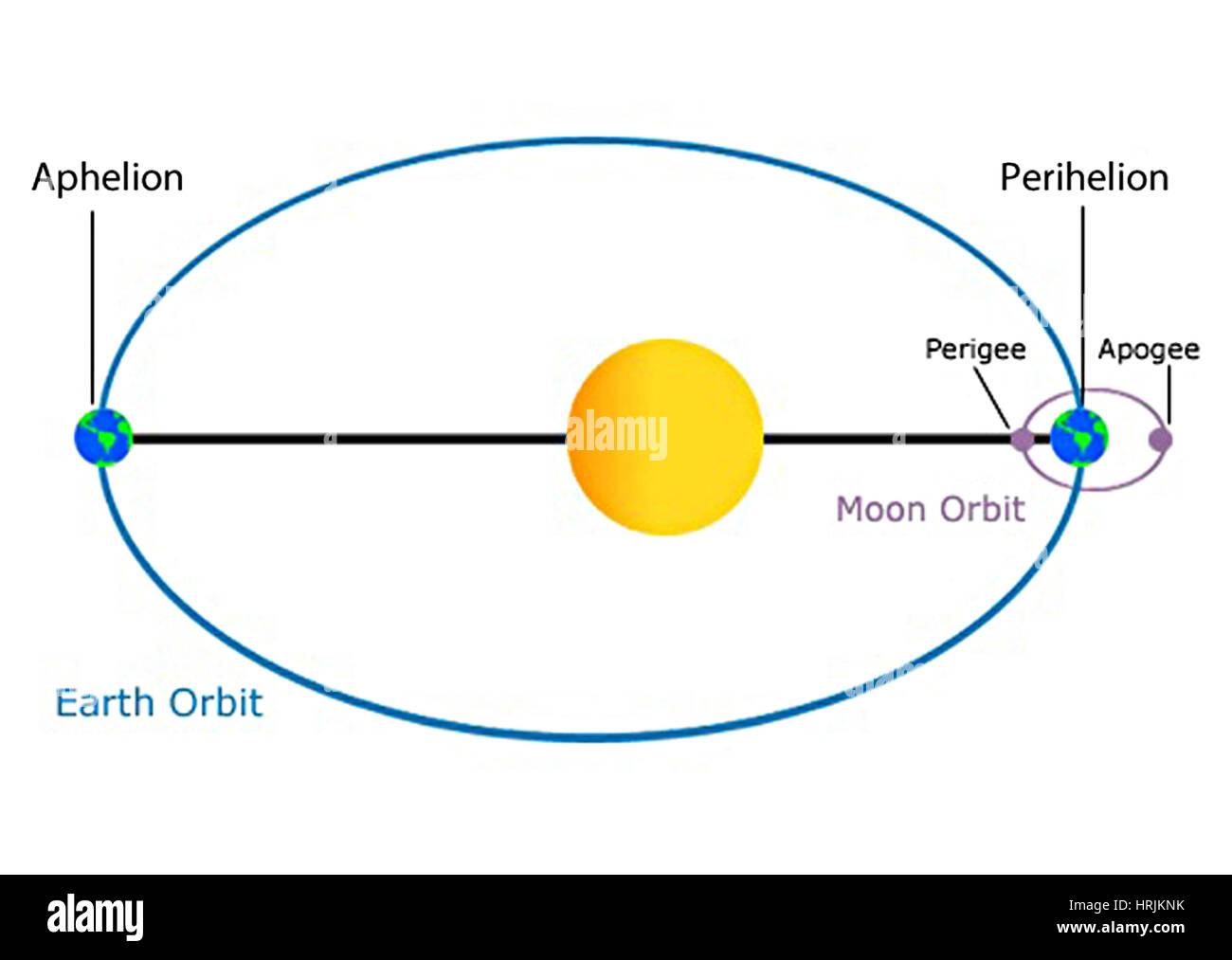 Aphelion

Perihelion

Perigee

Apogee

alamy

Moon Orbit

Earth Orbit

alamy

HRJKNK
www.alamy.com